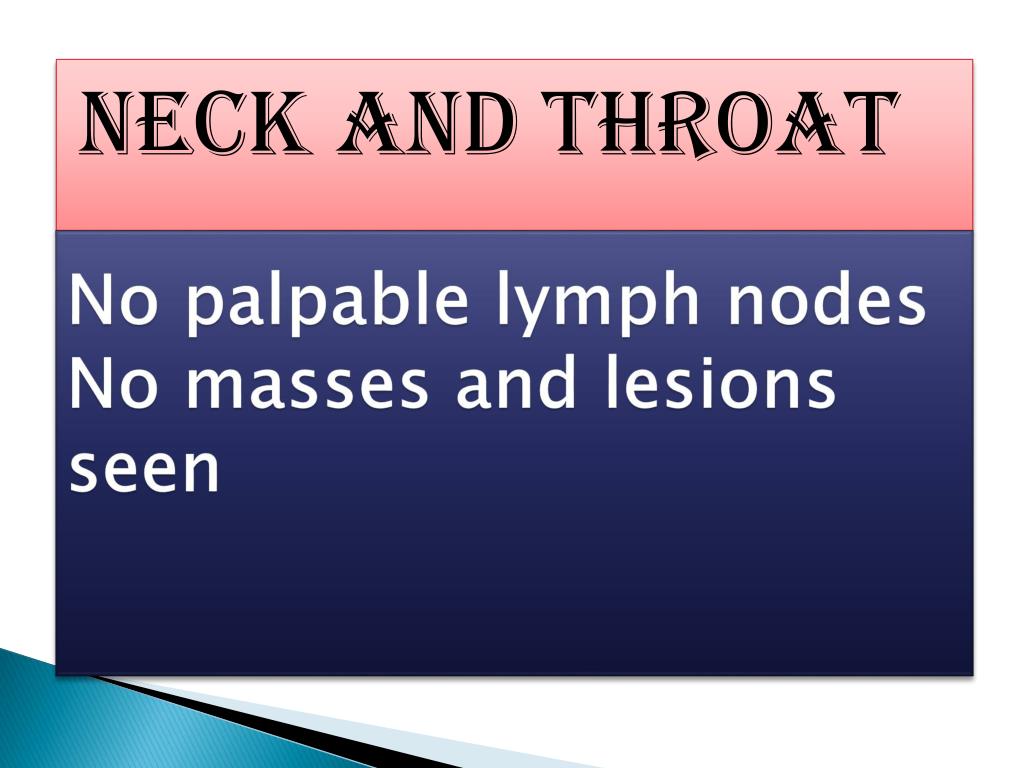 NECK AND THROAT

No palpable lymph nodes
No masses and lesions seen